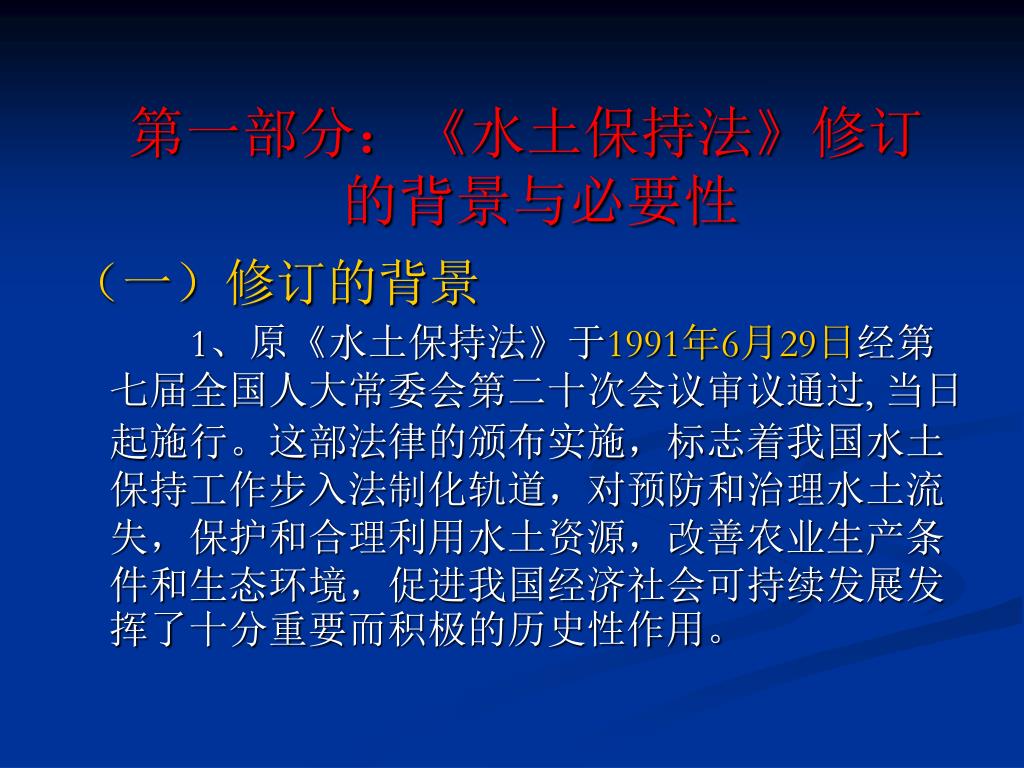 第一部分：《水土保持法》修订的背景与必要性

（一）修订的背景

1、原《水土保持法》于1991年6月29日经第七届全国人大常委会第二十次会议审议通过, 当日起施行。这部法律的颁布实施，标志着我国水土保持工作步入法制化轨道，对预防和治理水土流失，保护和合理利用水土资源，改善农业生产条件和生态环境，促进我国经济社会可持续发展发挥了十分重要而积极的历史性作用。